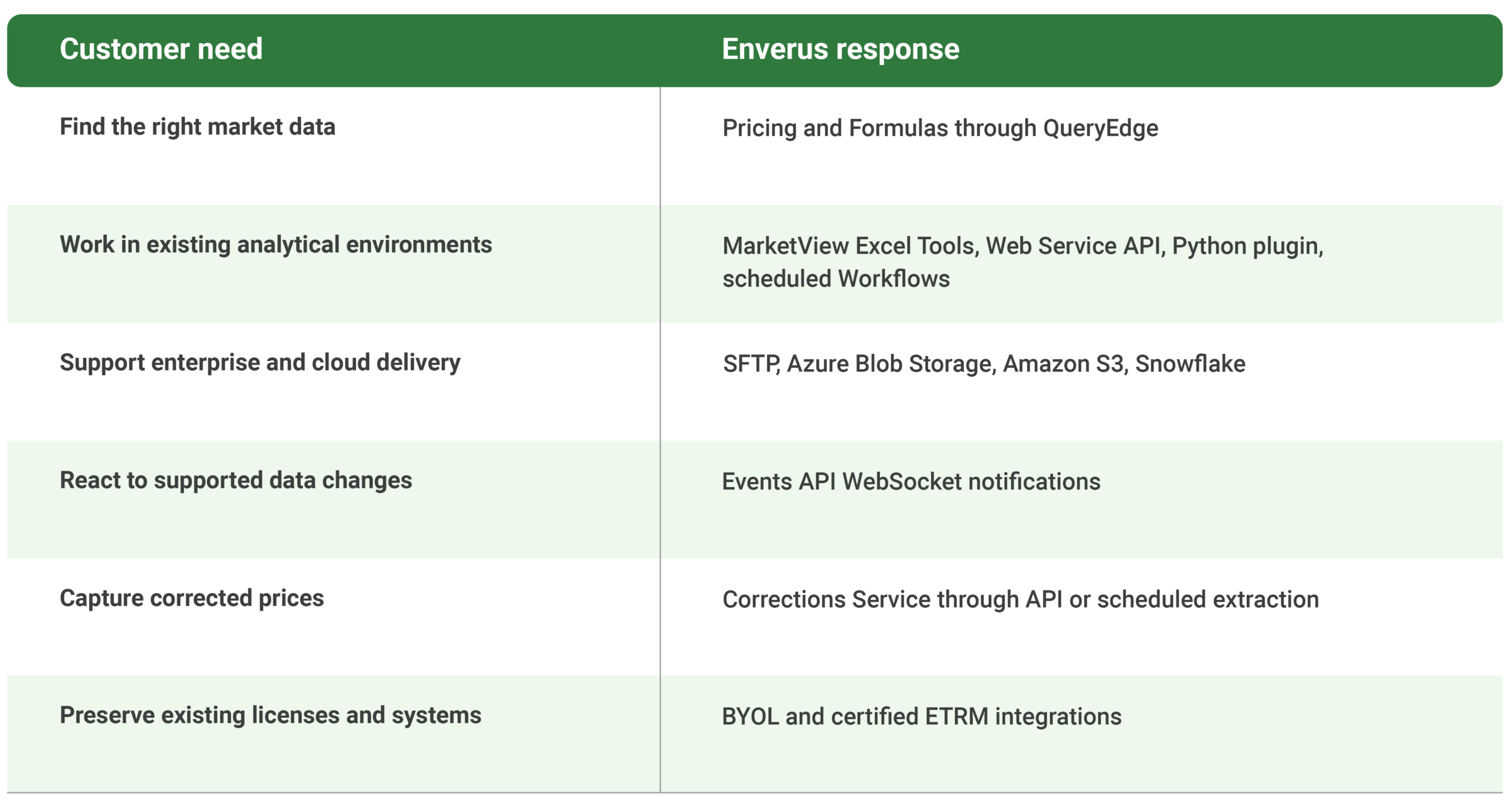 | Customer need | Enverus response |
|---|---|
| Find the right market data | Pricing and Formulas through QueryEdge |
| Work in existing analytical environments | MarketView Excel Tools, Web Service API, Python plugin, scheduled Workflows |
| Support enterprise and cloud delivery | SFTP, Azure Blob Storage, Amazon S3, Snowflake |
| React to supported data changes | Events API WebSocket notifications |
| Capture corrected prices | Corrections Service through API or scheduled extraction |
| Preserve existing licenses and systems | BYOL and certified ETRM integrations |